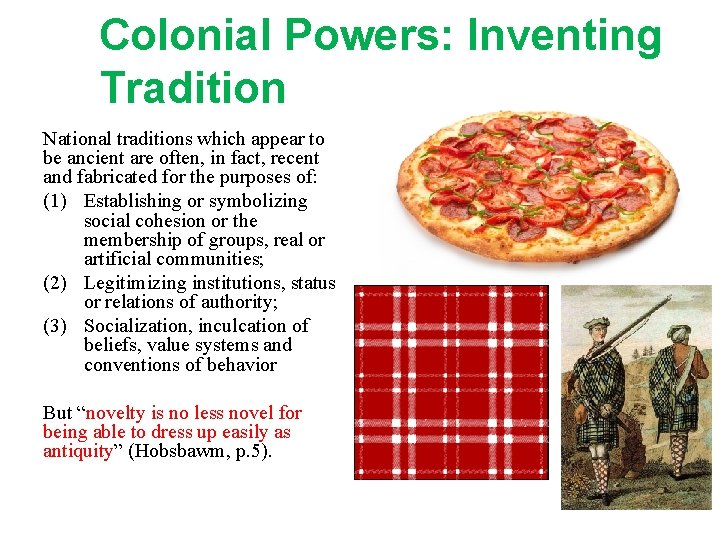 Colonial Powers: Inventing Tradition

National traditions which appear to be ancient are often, in fact, recent and fabricated for the purposes of:

(1) Establishing or symbolizing social cohesion or the membership of groups, real or artificial communities;

(2) Legitimizing institutions, status or relations of authority;

(3) Socialization, inculcation of beliefs, value systems and conventions of behavior

But “novelty is no less novel for being able to dress up easily as antiquity” (Hobsbawm, p.5).